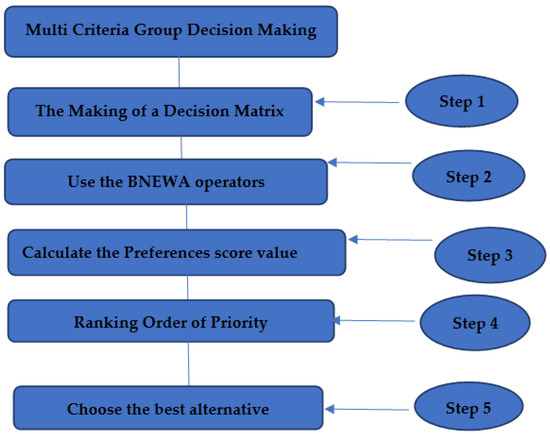 Multi Criteria Group Decision Making

The Making of a Decision Matrix

Step 1

Use the BNEWA operators

Step 2

Calculate the Preferences score value

Step 3

Ranking Order of Priority

Step 4

Choose the best alternative

Step 5